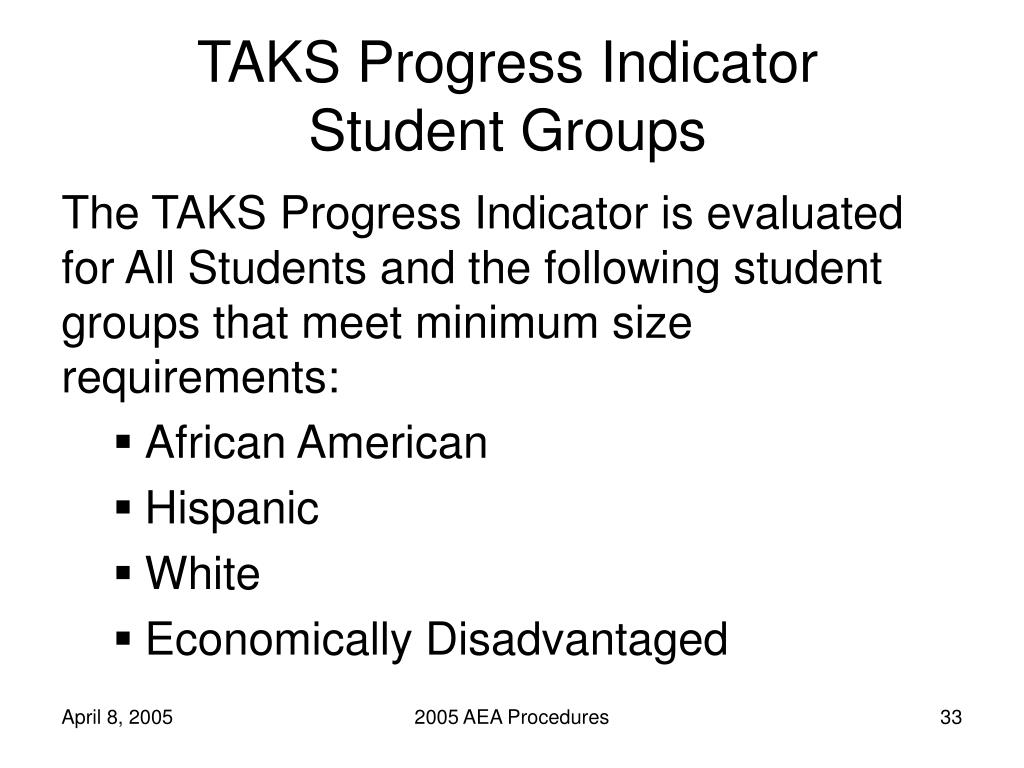 TAKS Progress Indicator
Student Groups

The TAKS Progress Indicator is evaluated for All Students and the following student groups that meet minimum size requirements:

▪ African American
▪ Hispanic
▪ White
▪ Economically Disadvantaged

April 8, 2005 2005 AEA Procedures 33